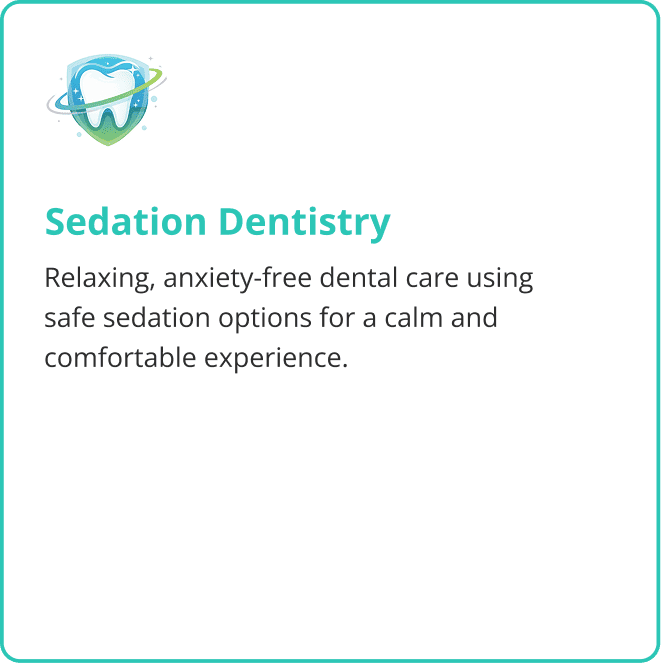 Sedation Dentistry

Relaxing, anxiety-free dental care using safe sedation options for a calm and comfortable experience.